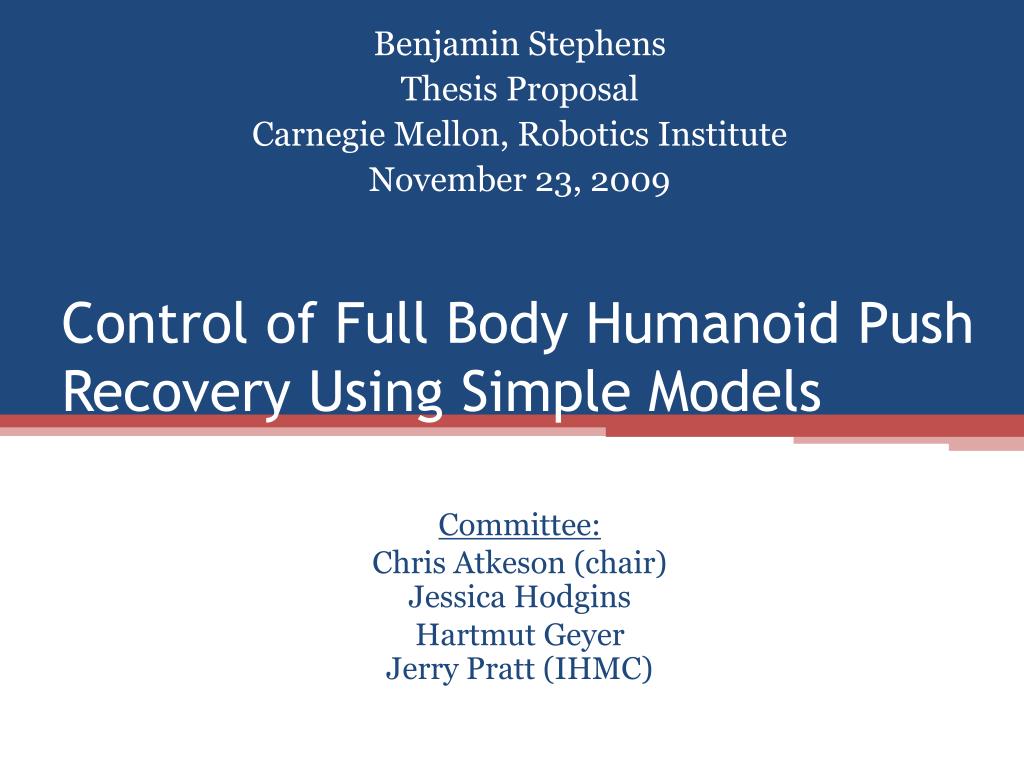 Benjamin Stephens
Thesis Proposal
Carnegie Mellon, Robotics Institute
November 23, 2009

Control of Full Body Humanoid Push Recovery Using Simple Models

Committee:
Chris Atkeson (chair)
Jessica Hodgins
Hartmut Geyer
Jerry Pratt (IHMC)